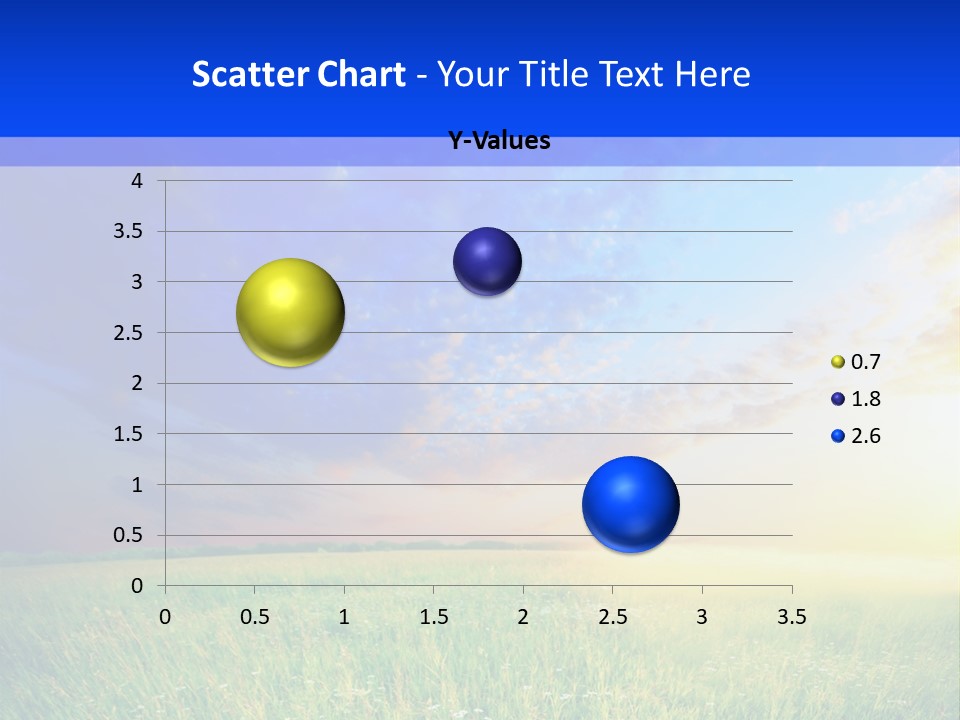 Scatter Chart - Your Title Text Here

Y-Values

4
3.5
3
2.5
2
1.5
1
0.5
0

0 0.5 1 1.5 2 2.5 3 3.5

0.7
1.8
2.6